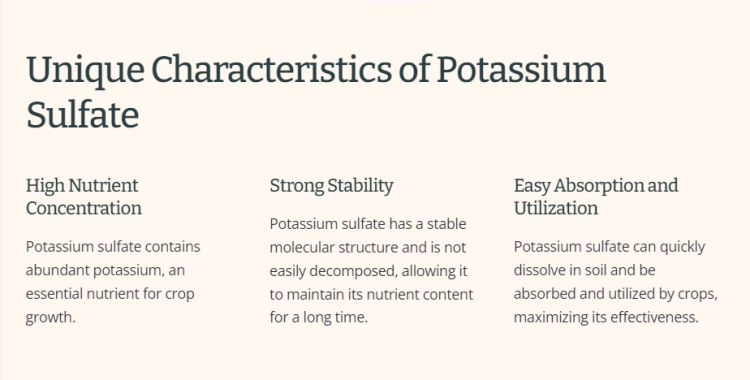 Unique Characteristics of Potassium Sulfate

High Nutrient Concentration

Potassium sulfate contains abundant potassium, an essential nutrient for crop growth.

Strong Stability

Potassium sulfate has a stable molecular structure and is not easily decomposed, allowing it to maintain its nutrient content for a long time.

Easy Absorption and Utilization

Potassium sulfate can quickly dissolve in soil and be absorbed and utilized by crops, maximizing its effectiveness.